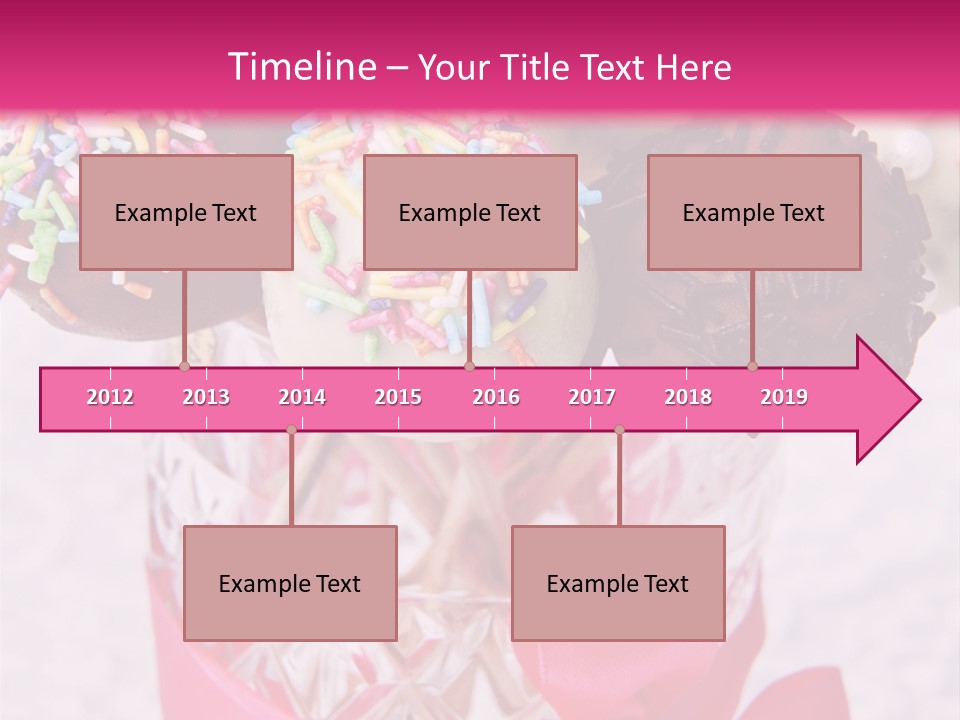 Timeline – Your Title Text Here

Example Text

Example Text

Example Text

2012 2013 2014 2015 2016 2017 2018 2019

Example Text

Example Text